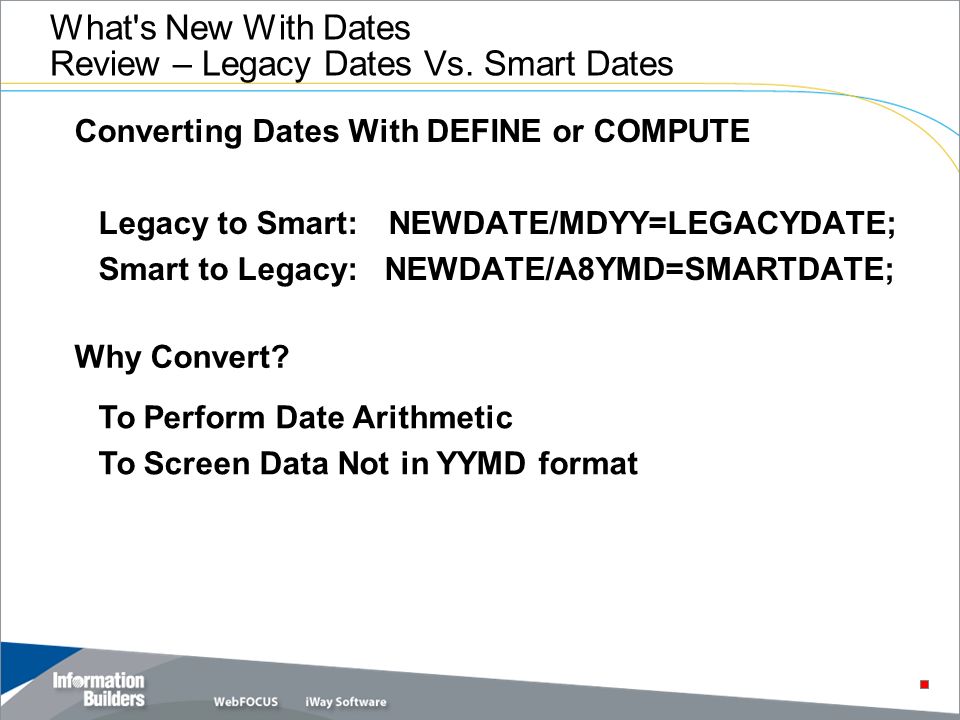 What's New With Dates
Review – Legacy Dates Vs. Smart Dates

Converting Dates With DEFINE or COMPUTE

Legacy to Smart: NEWDATE/MDYY=LEGACYDATE;
Smart to Legacy: NEWDATE/A8YMD=SMARTDATE;

Why Convert?

To Perform Date Arithmetic
To Screen Data Not in YYMD format

Information Builders
WebFOCUS
iWay Software